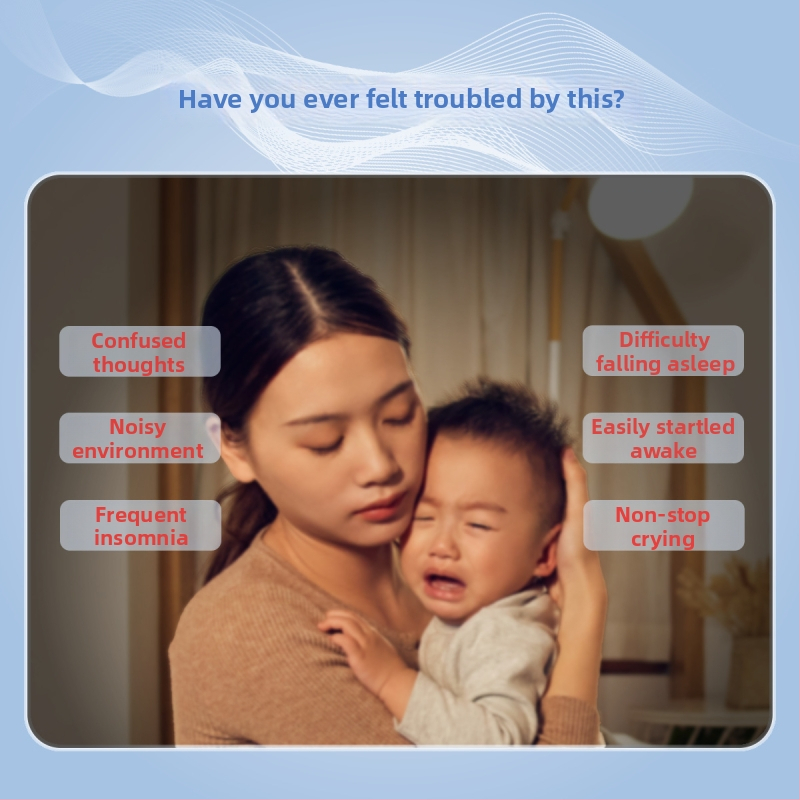 Have you ever felt troubled by this?

Confused thoughts

Noisy environment

Frequent insomnia

Difficulty falling asleep

Easily startled awake

Non-stop crying